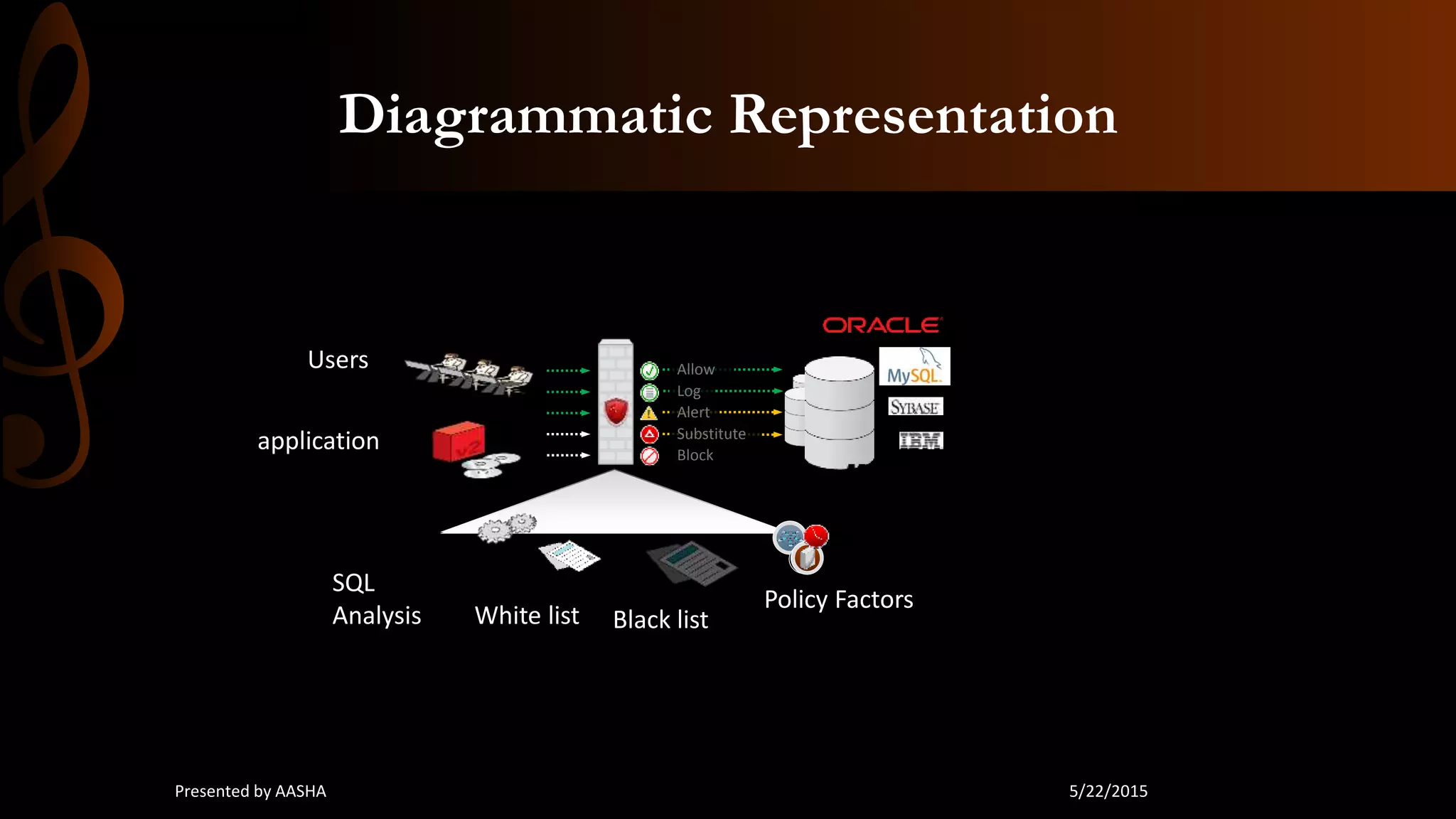 Diagrammatic Representation

Users

application

Allow
Log
Alert
Substitute
Block

ORACLE
MySQL
SYBASE
IBM

SQL Analysis

White list

Black list

Policy Factors

Presented by AASHA

5/22/2015